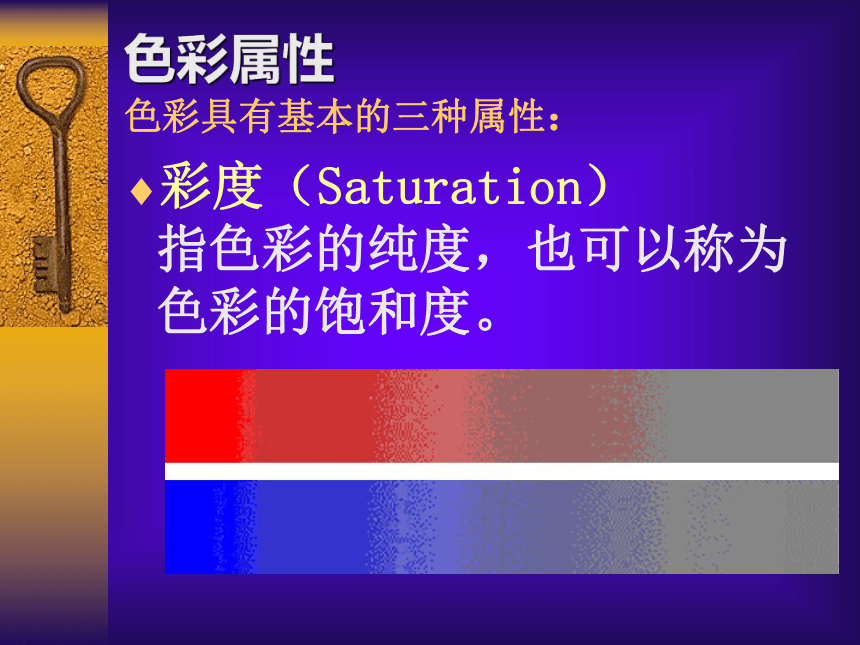 色彩属性
色彩具有基本的三种属性：

♦彩度（Saturation）
指色彩的纯度，也可以称为色彩的饱和度。